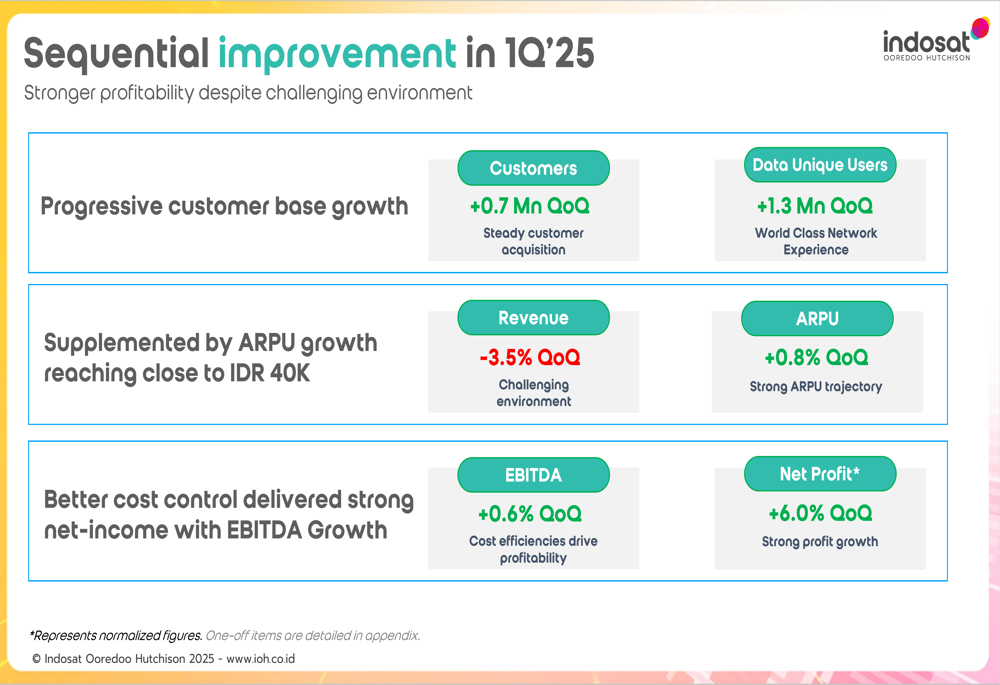 Sequential improvement in 1Q'25

indosat
OOREDOO HUTCHISON

Stronger profitability despite challenging environment

Progressive customer base growth

Customers
+0.7 Mn QoQ
Steady customer acquisition

Data Unique Users
+1.3 Mn QoQ
World Class Network Experience

Supplemented by ARPU growth reaching close to IDR 40K

Revenue
-3.5% QoQ
Challenging environment

ARPU
+0.8% QoQ
Strong ARPU trajectory

Better cost control delivered strong net-income with EBITDA Growth

EBITDA
+0.6% QoQ
Cost efficiencies drive profitability

Net Profit*
+6.0% QoQ
Strong profit growth

*Represents normalized figures. One-off items are detailed in appendix.

© Indosat Ooredoo Hutchison 2025 - www.ioh.co.id